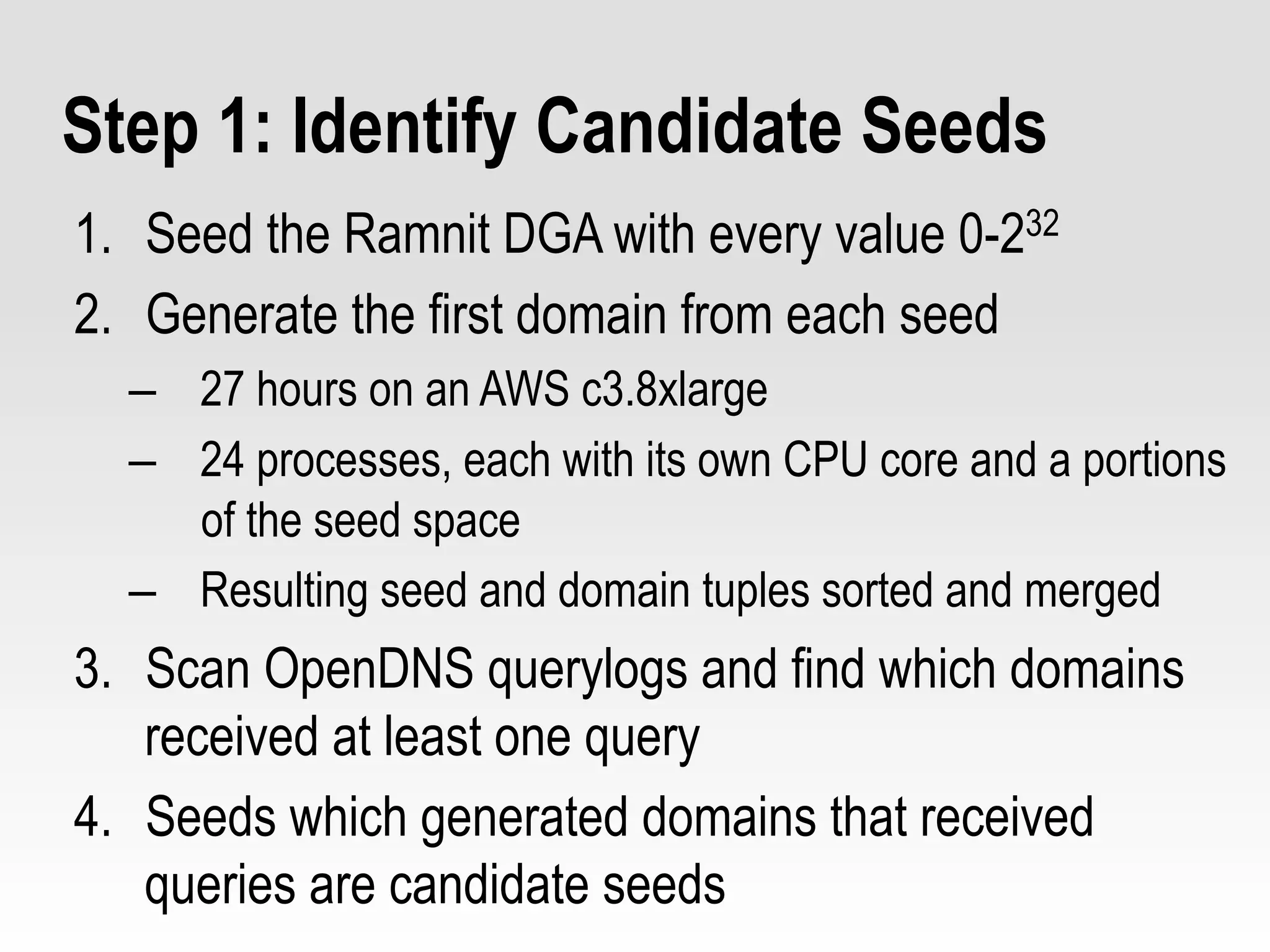 Step 1: Identify Candidate Seeds

1. Seed the Ramnit DGA with every value 0-$2^{32}$
2. Generate the first domain from each seed
– 27 hours on an AWS c3.8xlarge
– 24 processes, each with its own CPU core and a portions of the seed space
– Resulting seed and domain tuples sorted and merged
3. Scan OpenDNS querylogs and find which domains received at least one query
4. Seeds which generated domains that received queries are candidate seeds